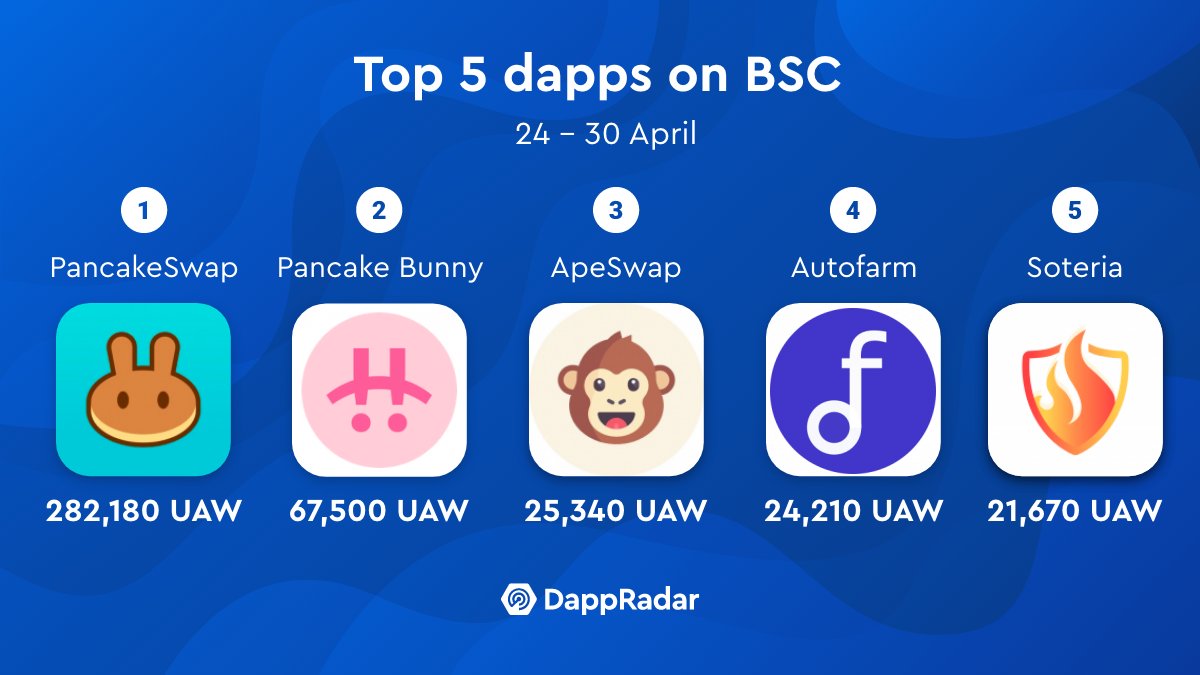 Top 5 dapps on BSC

24 – 30 April

1
PancakeSwap
282,180 UAW

2
Pancake Bunny
67,500 UAW

3
ApeSwap
25,340 UAW

4
Autofarm
24,210 UAW

5
Soteria
21,670 UAW

DappRadar